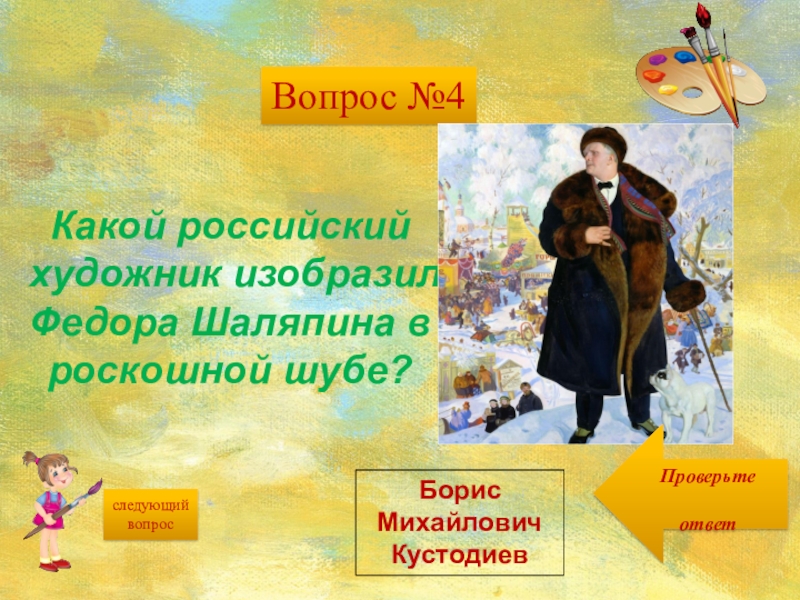 Вопрос №4

Какой российский художник изобразил Федора Шаляпина в роскошной шубе?

следующий вопрос

Борис Михайлович Кустодиев

Проверьте ответ